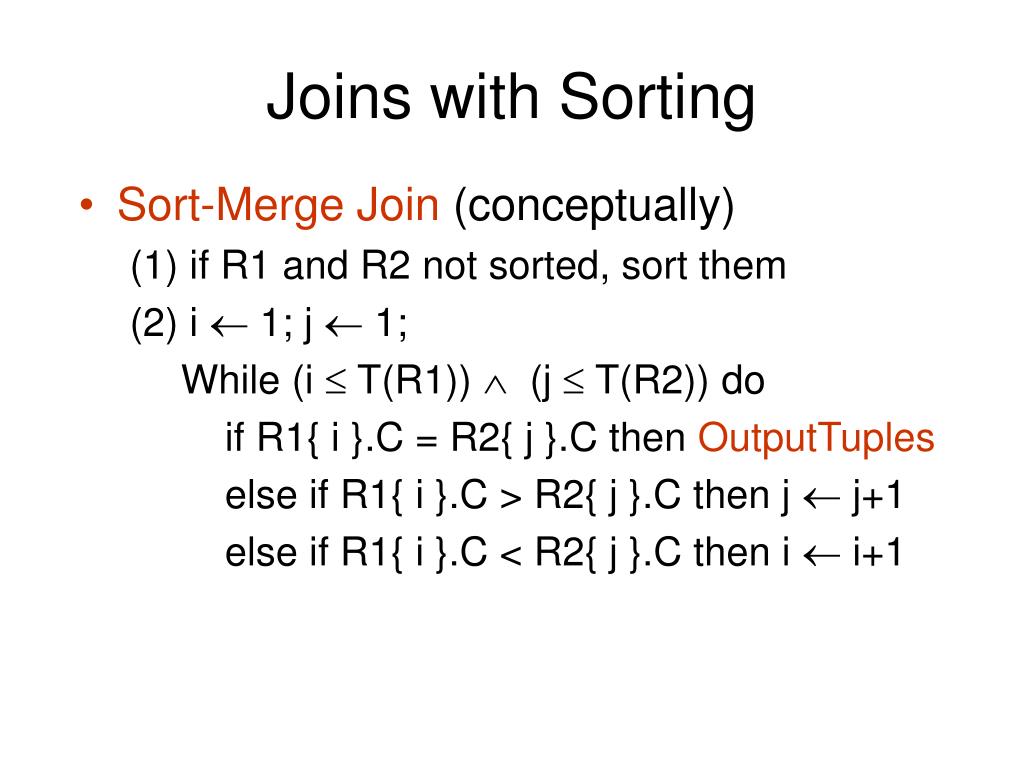 Joins with Sorting

• Sort-Merge Join (conceptually)
(1) if R1 and R2 not sorted, sort them
(2) i $\leftarrow$ 1; j $\leftarrow$ 1;
While (i $\leq$ T(R1)) $\wedge$ (j $\leq$ T(R2)) do
if R1{ i }.C = R2{ j }.C then OutputTuples
else if R1{ i }.C > R2{ j }.C then j $\leftarrow$ j+1
else if R1{ i }.C < R2{ j }.C then i $\leftarrow$ i+1